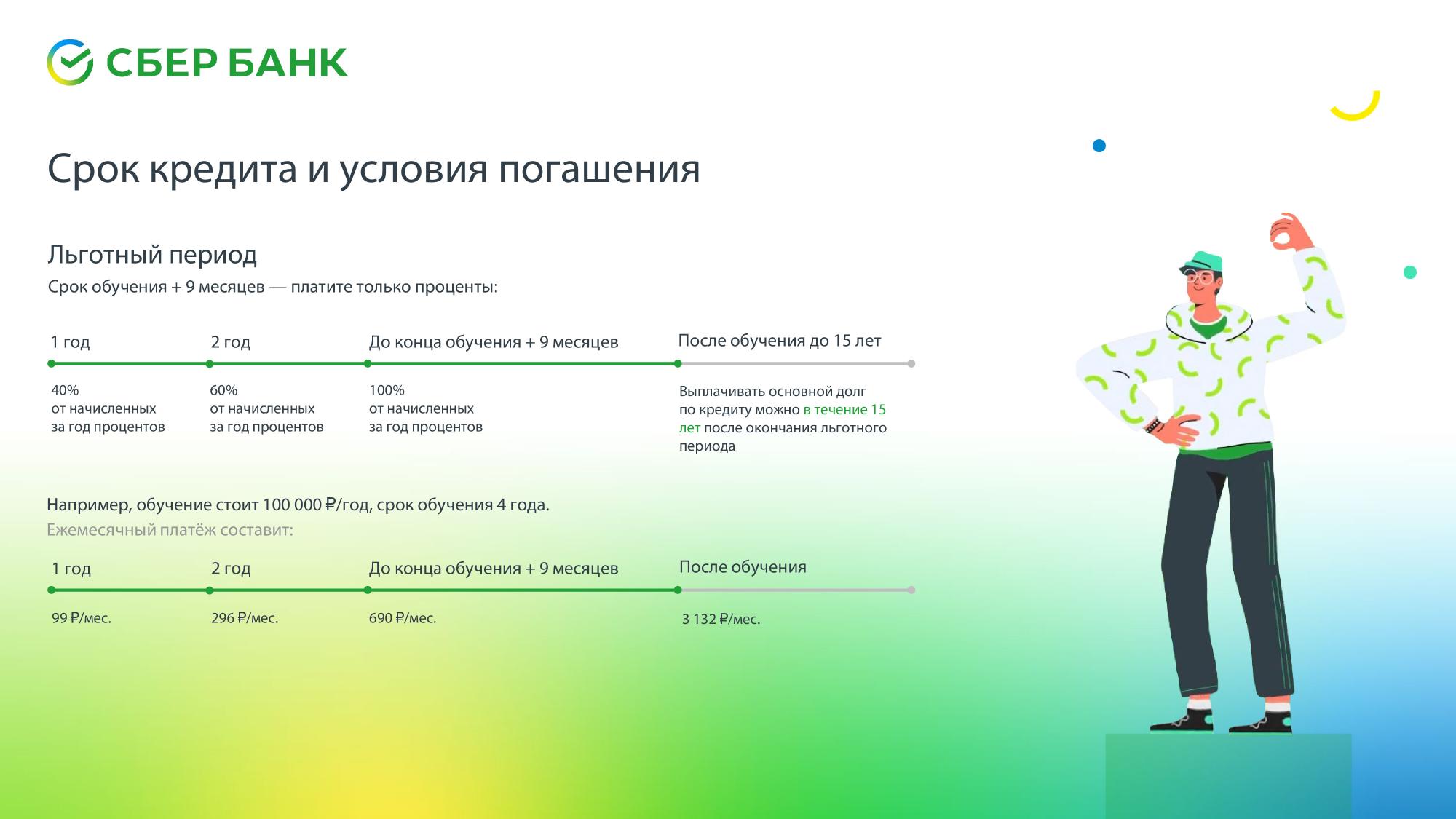 СБЕР БАНК

Срок кредита и условия погашения

Льготный период
Срок обучения + 9 месяцев — платите только проценты:

1 год
40%
от начисленных за год процентов

2 год
60%
от начисленных за год процентов

До конца обучения + 9 месяцев
100%
от начисленных за год процентов

После обучения до 15 лет
Выплачивать основной долг по кредиту можно в течение 15 лет после окончания льготного периода

Например, обучение стоит 100 000 ₽/год, срок обучения 4 года.
Ежемесячный платёж составит:

1 год
99 ₽/мес.

2 год
296 ₽/мес.

До конца обучения + 9 месяцев
690 ₽/мес.

После обучения
3 132 ₽/мес.